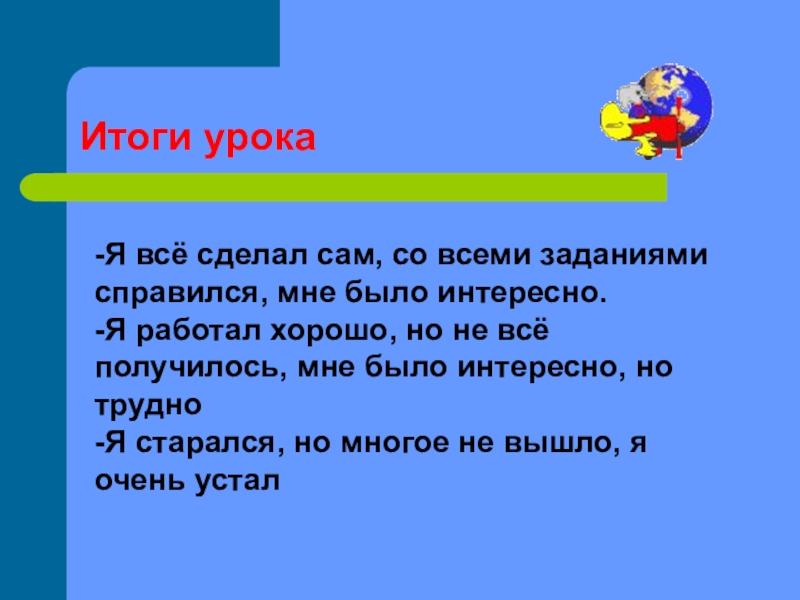 Итоги урока

-Я всё сделал сам, со всеми заданиями справился, мне было интересно.
-Я работал хорошо, но не всё получилось, мне было интересно, но трудно
-Я старался, но многое не вышло, я очень устал